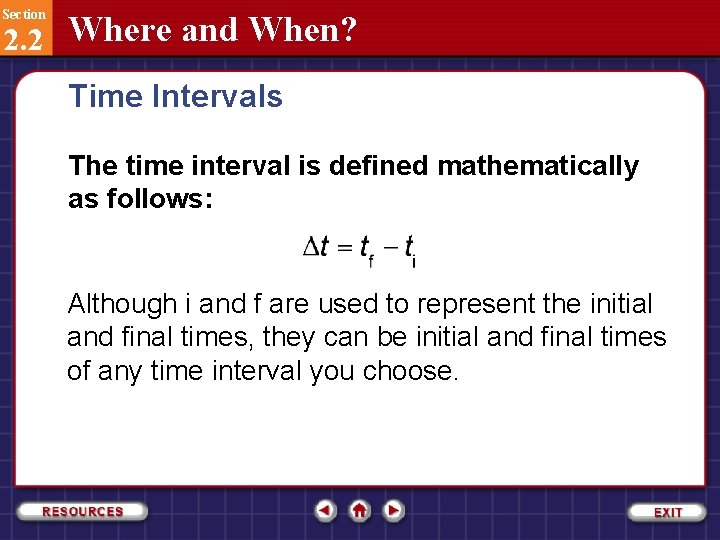 Section
2.2
Where and When?

Time Intervals

The time interval is defined mathematically as follows:

$\Delta t = t_f - t_i$

Although i and f are used to represent the initial and final times, they can be initial and final times of any time interval you choose.

RESOURCES

EXIT